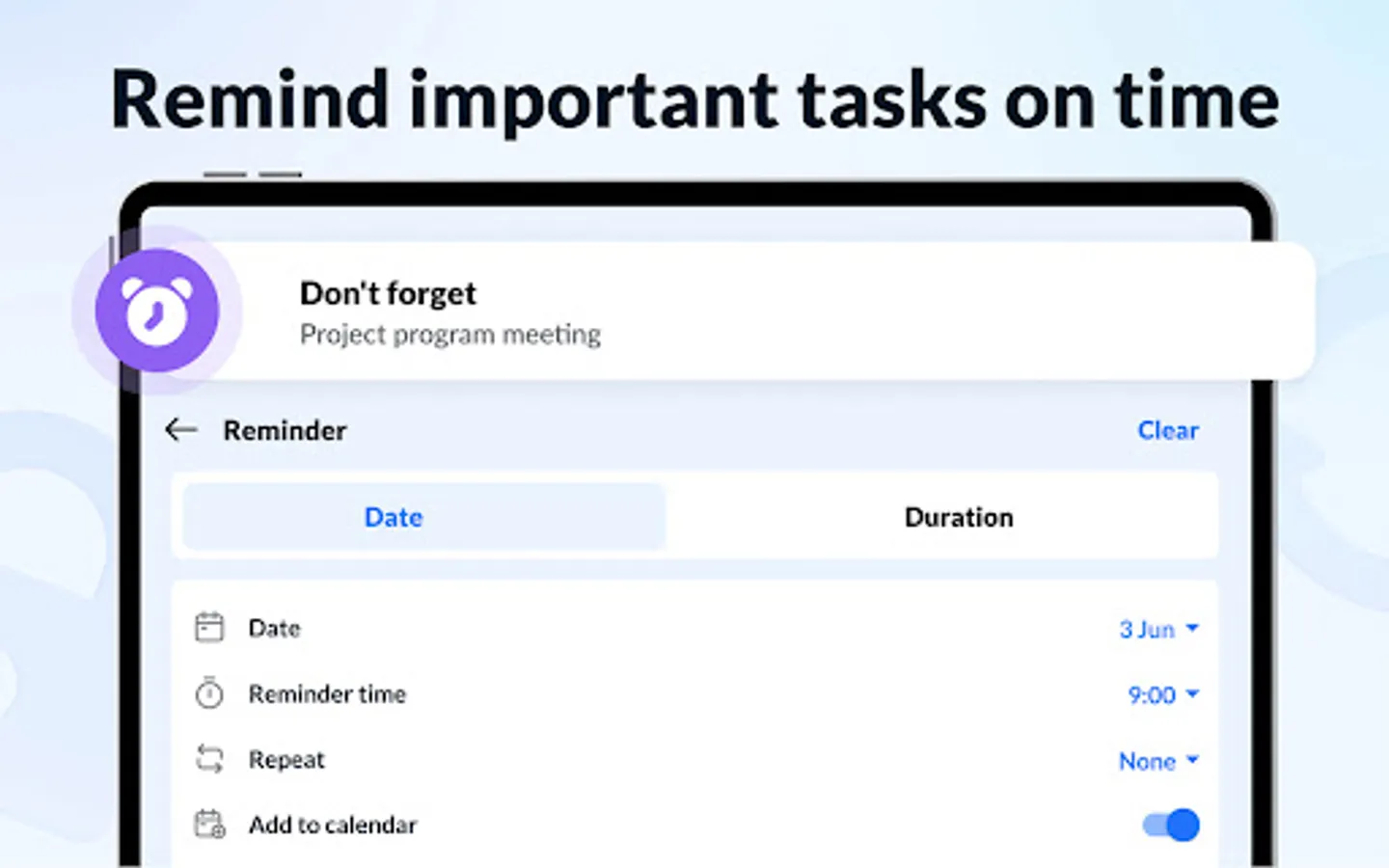 Remind important tasks on time

Don't forget
Project program meeting

Reminder
Clear

Date
Duration

Date
3 Jun

Reminder time
9:00

Repeat
None

Add to calendar